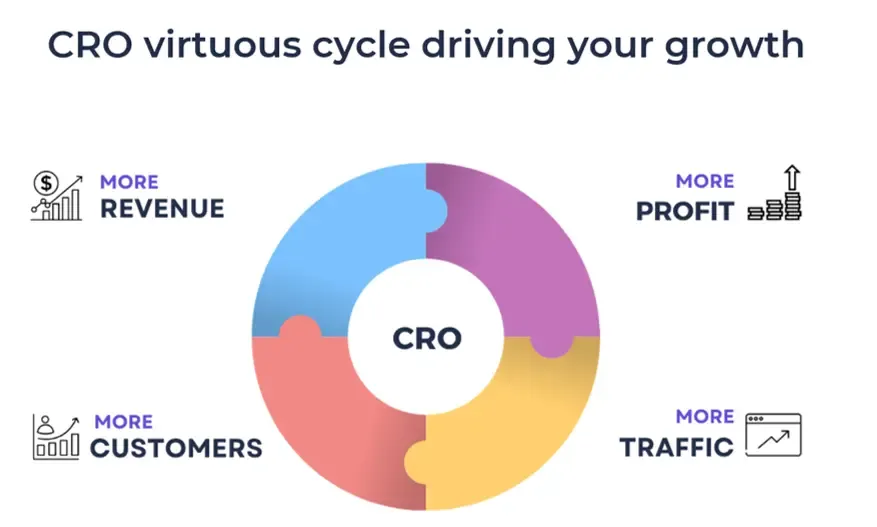 CRO virtuous cycle driving your growth

MORE
REVENUE

MORE
PROFIT

CRO

MORE
CUSTOMERS

MORE
TRAFFIC